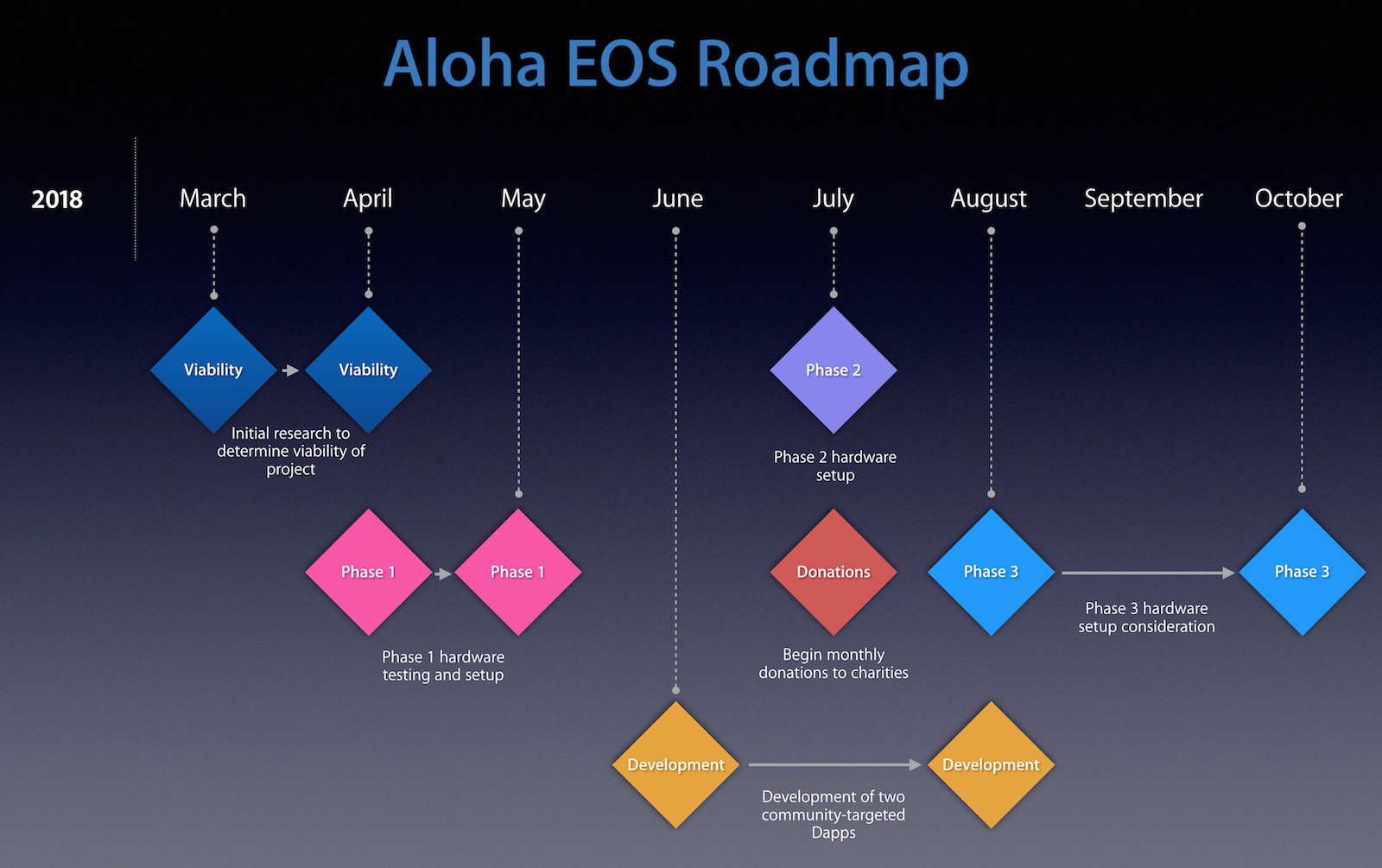 Aloha EOS Roadmap

2018

March

April

May

June

July

August

September

October

Viability

Viability

Initial research to determine viability of project

Phase 2

Phase 2 hardware setup

Phase 1

Phase 1

Phase 1 hardware testing and setup

Donations

Begin monthly donations to charities

Phase 3

Phase 3

Phase 3 hardware setup consideration

Development

Development

Development of two community-targeted Dapps